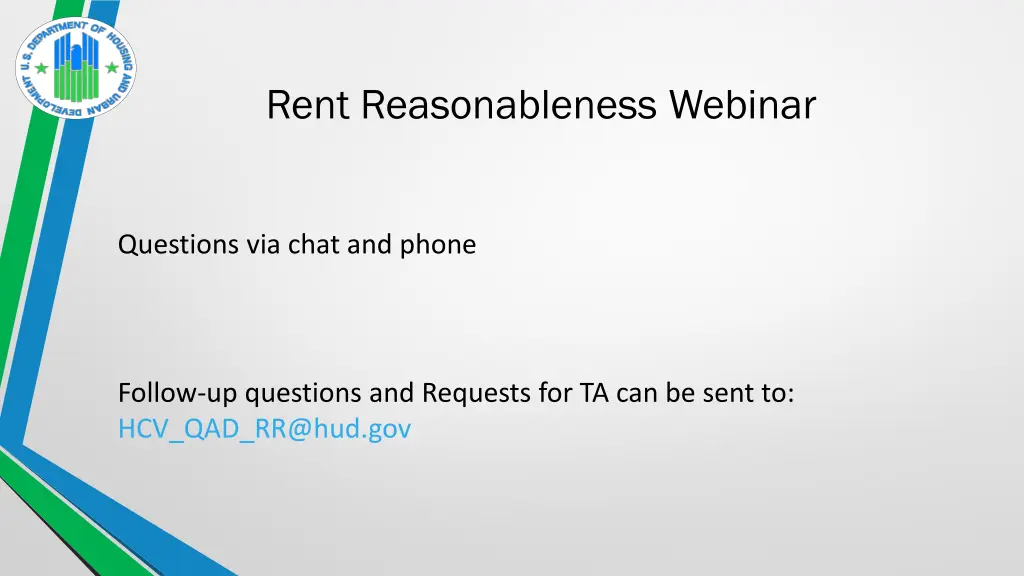 U.S. DEPARTMENT OF HOUSING AND URBAN DEVELOPMENT

Rent Reasonableness Webinar

Questions via chat and phone

Follow-up questions and Requests for TA can be sent to: HCV_QAD_RR@hud.gov